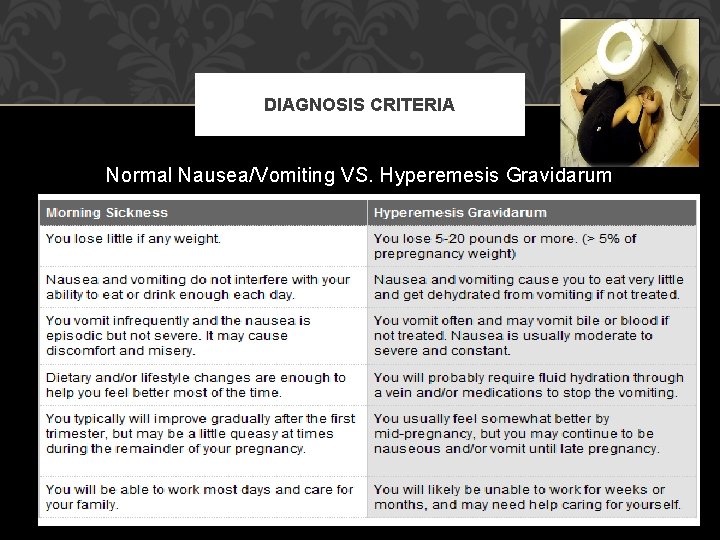 DIAGNOSIS CRITERIA

Normal Nausea/Vomiting VS. Hyperemesis Gravidarum

| Morning Sickness | Hyperemesis Gravidarum |
|---|---|
| You lose little if any weight. | You lose 5-20 pounds or more. (> 5% of prepregnancy weight) |
| Nausea and vomiting do not interfere with your ability to eat or drink enough each day. | Nausea and vomiting cause you to eat very little and get dehydrated from vomiting if not treated. |
| You vomit infrequently and the nausea is episodic but not severe. It may cause discomfort and misery. | You vomit often and may vomit bile or blood if not treated. Nausea is usually moderate to severe and constant. |
| Dietary and/or lifestyle changes are enough to help you feel better most of the time. | You will probably require fluid hydration through a vein and/or medications to stop the vomiting. |
| You typically will improve gradually after the first trimester, but may be a little queasy at times during the remainder of your pregnancy. | You usually feel somewhat better by mid-pregnancy, but you may continue to be nauseous and/or vomit until late pregnancy. |
| You will be able to work most days and care for your family. | You will likely be unable to work for weeks or months, and may need help caring for yourself. |